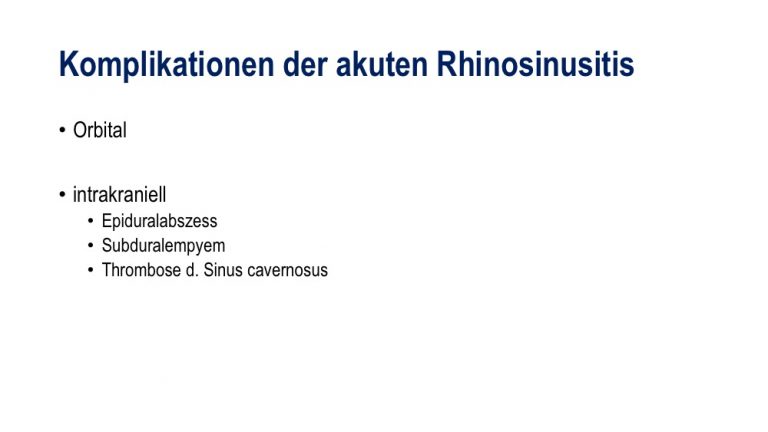 Komplikationen der akuten Rhinosinusitis

• Orbital

• intrakraniell
  • Epiduralabszess
  • Subduralempyem
  • Thrombose d. Sinus cavernosus